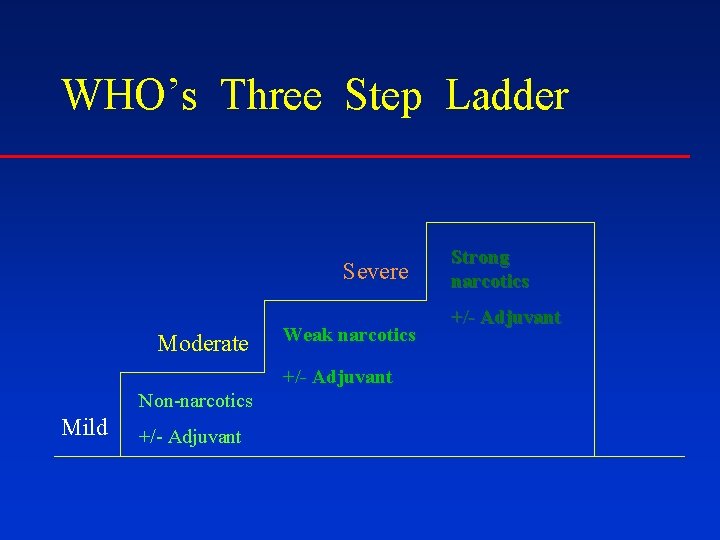 WHO's Three Step Ladder

Mild

Non-narcotics

+/- Adjuvant

Moderate

Weak narcotics

+/- Adjuvant

Severe

Strong narcotics

+/- Adjuvant